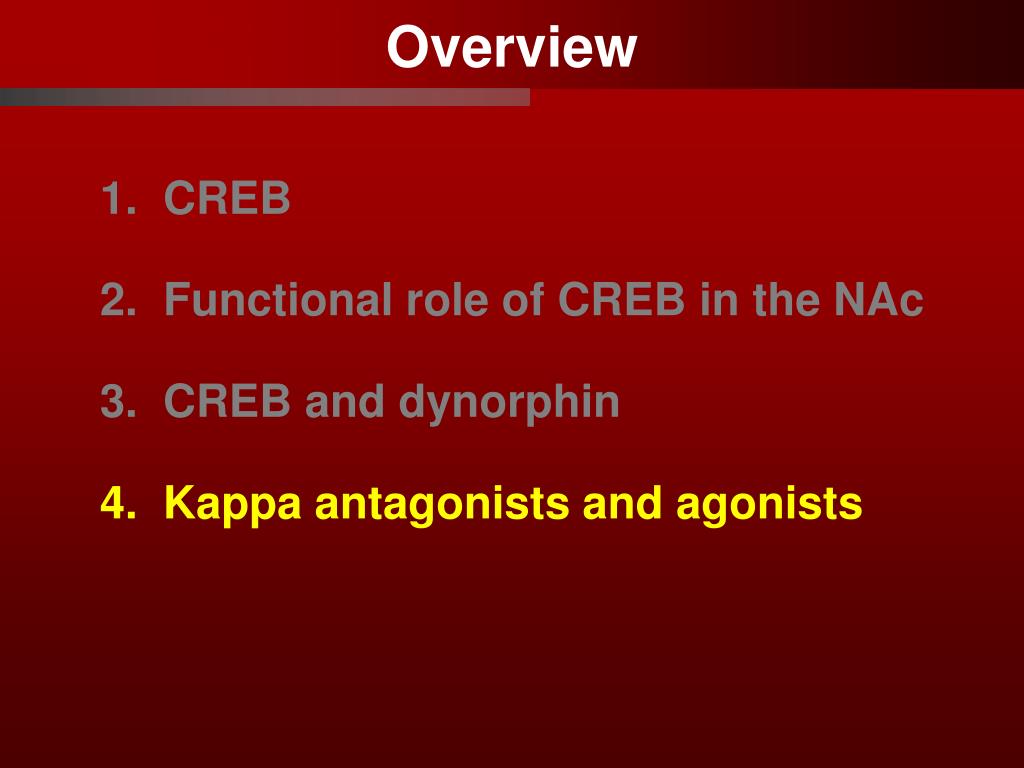 Overview

1. CREB

2. Functional role of CREB in the NAc

3. CREB and dynorphin

4. Kappa antagonists and agonists